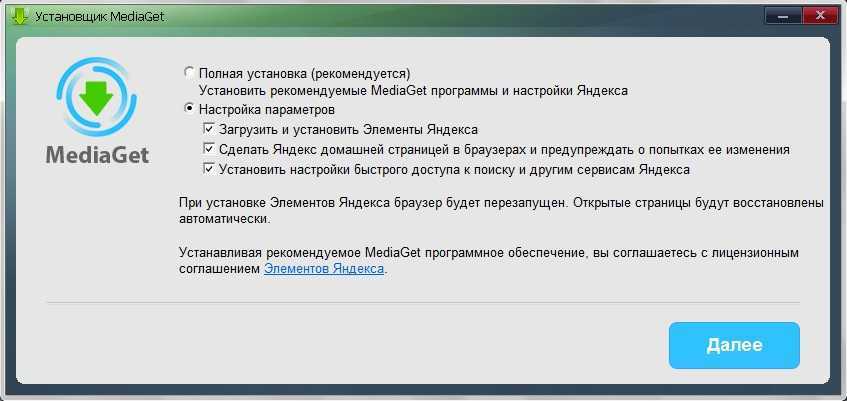 Установщик MediaGet

MediaGet

Полная установка (рекомендуется)
Установить рекомендуемые MediaGet программы и настройки Яндекса

Настройка параметров

Загрузить и установить Элементы Яндекса

Сделать Яндекс домашней страницей в браузерах и предупреждать о попытках ее изменения

Установить настройки быстрого доступа к поиску и другим сервисам Яндекса

При установке Элементов Яндекса браузер будет перезапущен. Открытые страницы будут восстановлены автоматически.

Устанавливая рекомендуемое MediaGet программное обеспечение, вы соглашаетесь с лицензионным соглашением Элементов Яндекса.

Далее